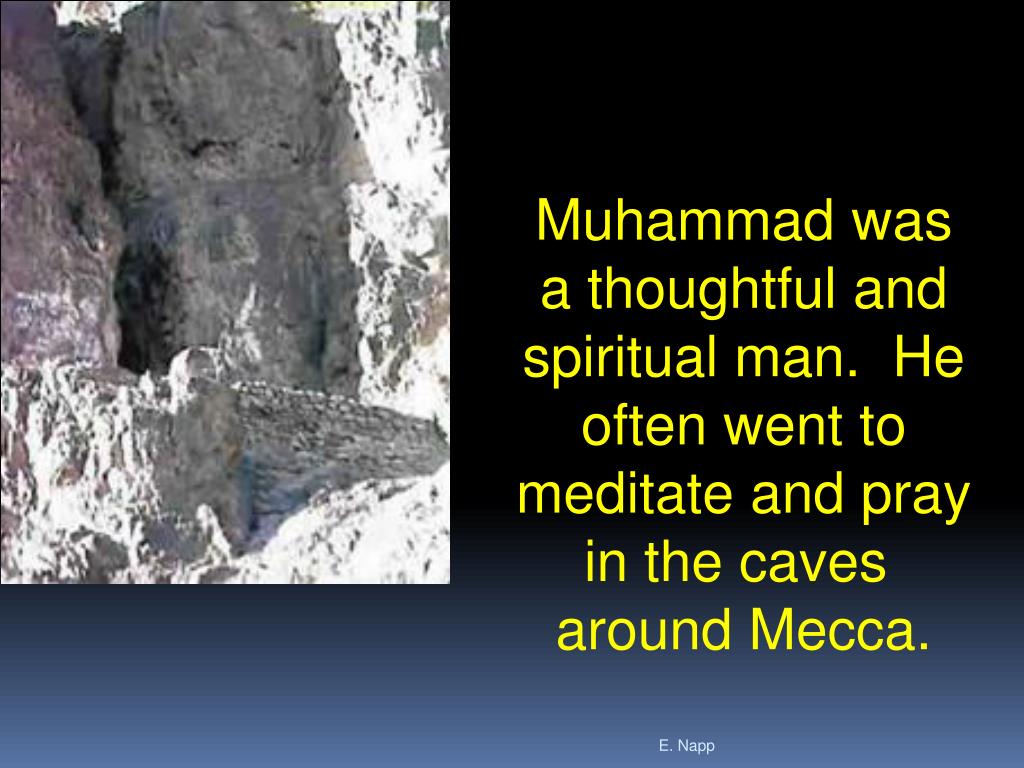 Muhammad was a thoughtful and spiritual man. He often went to meditate and pray in the caves around Mecca.

E. Napp